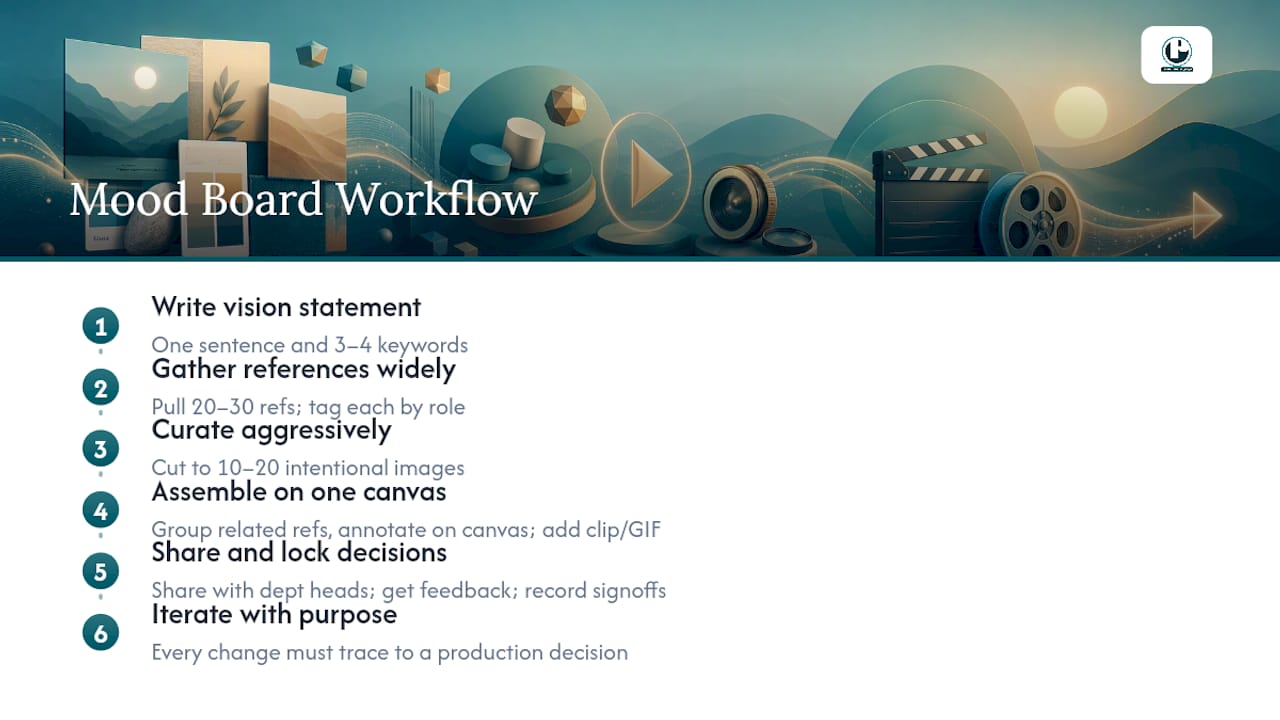 Mood Board Workflow

1
Write vision statement
One sentence and 3–4 keywords

2
Gather references widely
Pull 20–30 refs; tag each by role

3
Curate aggressively
Cut to 10–20 intentional images

4
Assemble on one canvas
Group related refs, annotate on canvas; add clip/GIF

5
Share and lock decisions
Share with dept heads; get feedback; record signoffs

6
Iterate with purpose
Every change must trace to a production decision